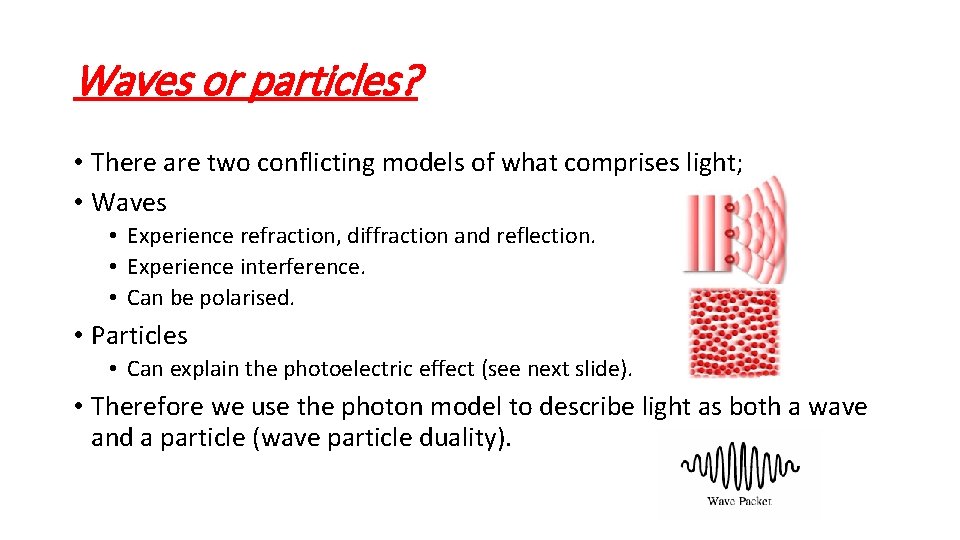 Waves or particles?

• There are two conflicting models of what comprises light;
• Waves
  • Experience refraction, diffraction and reflection.
  • Experience interference.
  • Can be polarised.
• Particles
  • Can explain the photoelectric effect (see next slide).
• Therefore we use the photon model to describe light as both a wave and a particle (wave particle duality).

Wave Packet